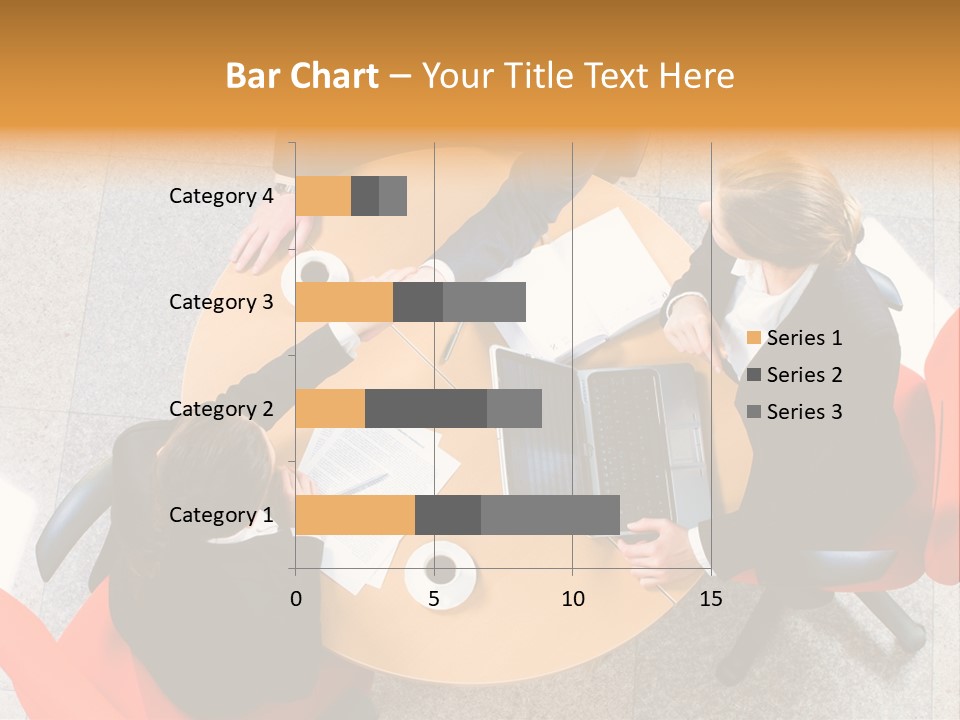 Bar Chart – Your Title Text Here

Category 4
Category 3
Category 2
Category 1

0
5
10
15

Series 1
Series 2
Series 3